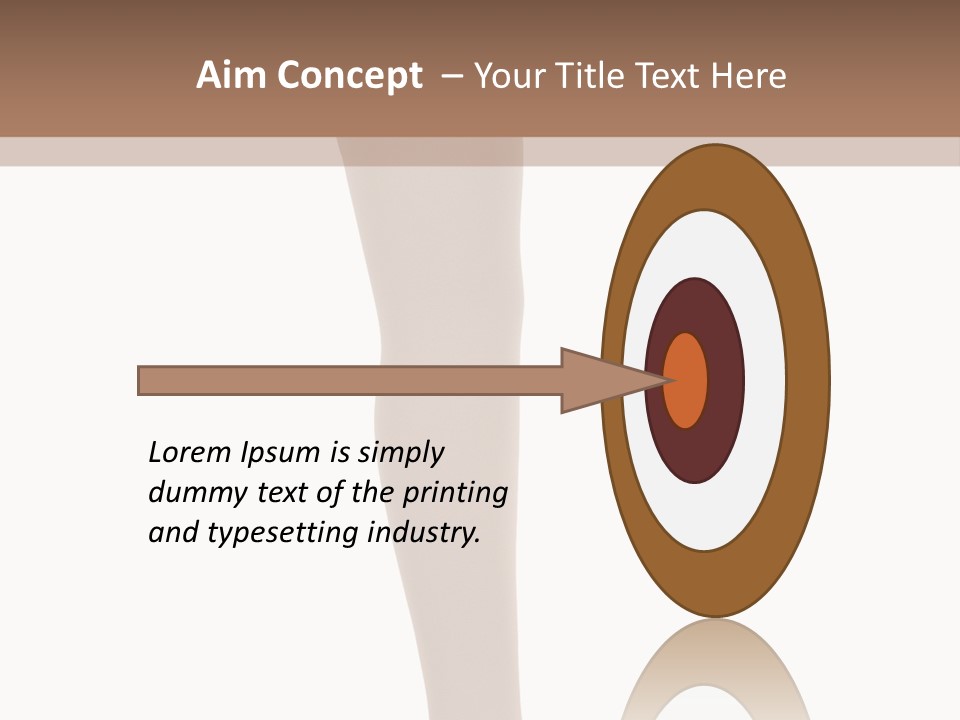 Aim Concept – Your Title Text Here

Lorem Ipsum is simply dummy text of the printing and typesetting industry.